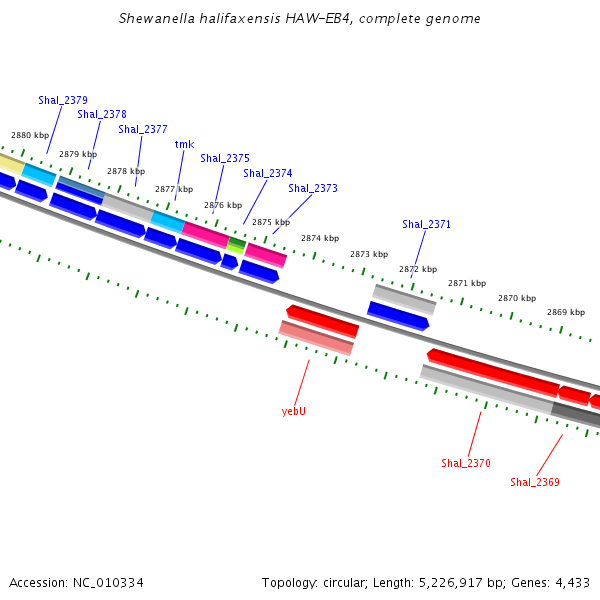 Shewanella halifaxensis HAW-EB4, complete genome

Shal_2379
Shal_2378
Shal_2377
tmk
Shal_2375
Shal_2374
Shal_2373
Shal_2371

2880 kbp
2879 kbp
2878 kbp
2877 kbp
2876 kbp
2875 kbp
2874 kbp
2873 kbp
2872 kbp
2871 kbp
2870 kbp
2869 kbp

yebU
Shal_2370
Shal_2369

Accession: NC_010334

Topology: circular; Length: 5,226,917 bp; Genes: 4,433